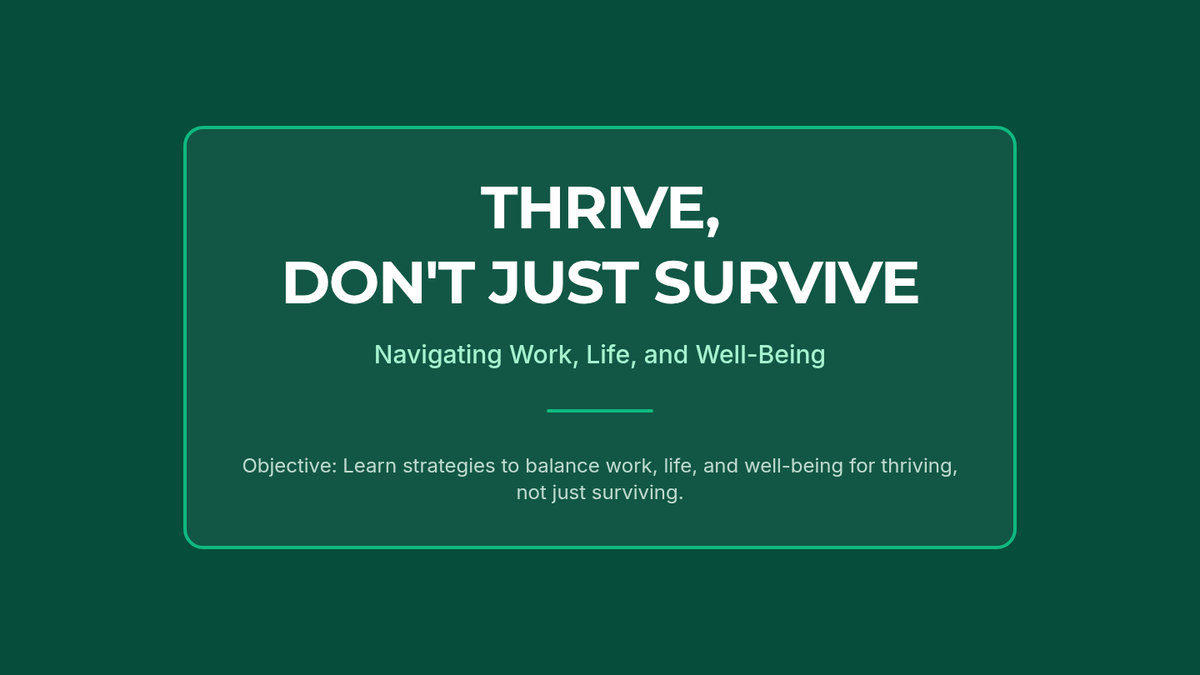 THRIVE,
DON'T JUST SURVIVE

Navigating Work, Life, and Well-Being

Objective: Learn strategies to balance work, life, and well-being for thriving, not just surviving.